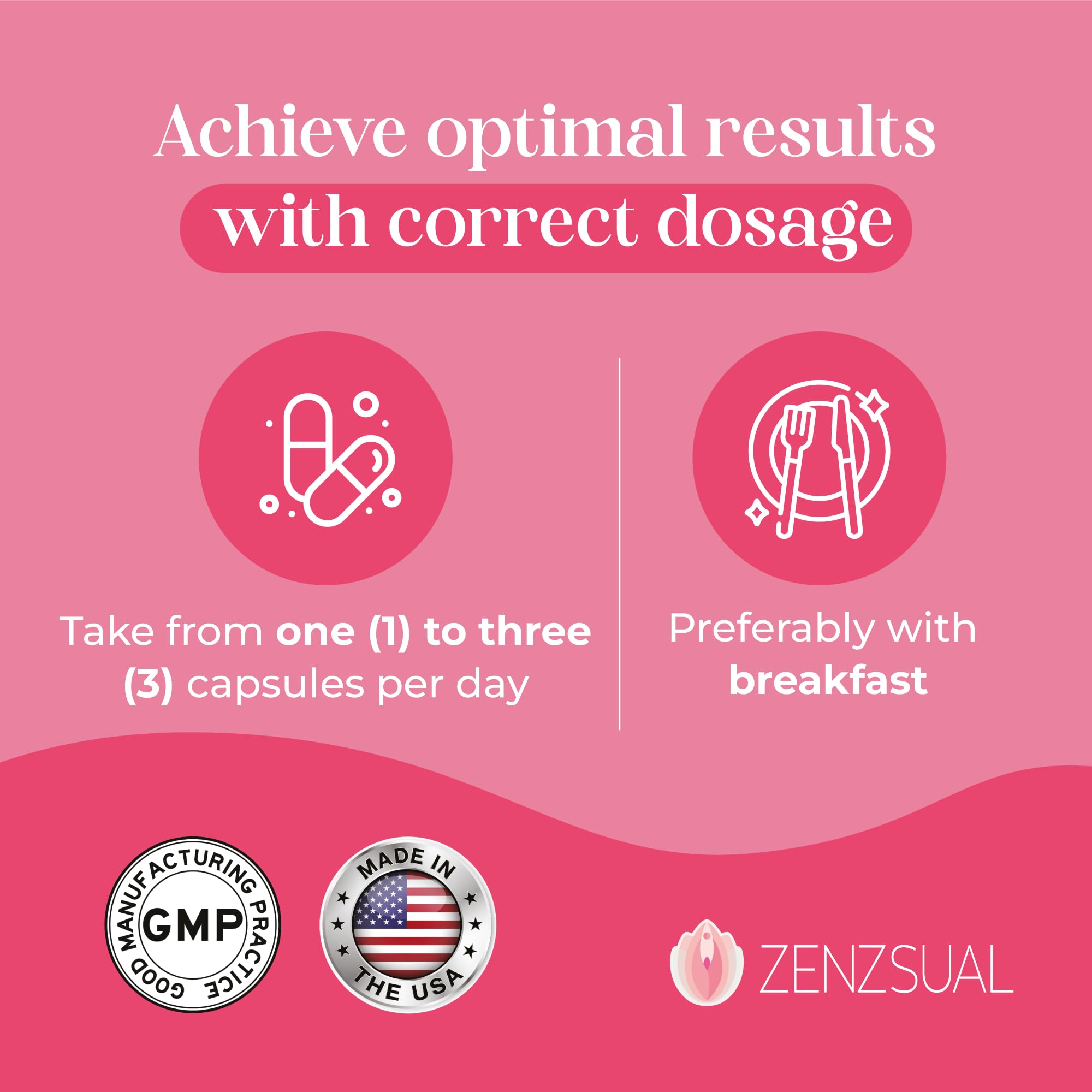 Achieve optimal results with correct dosage

Take from one (1) to three (3) capsules per day

Preferably with breakfast

GOOD MANUFACTURING PRACTICE
GMP

MADE IN THE USA

ZENZSUAL